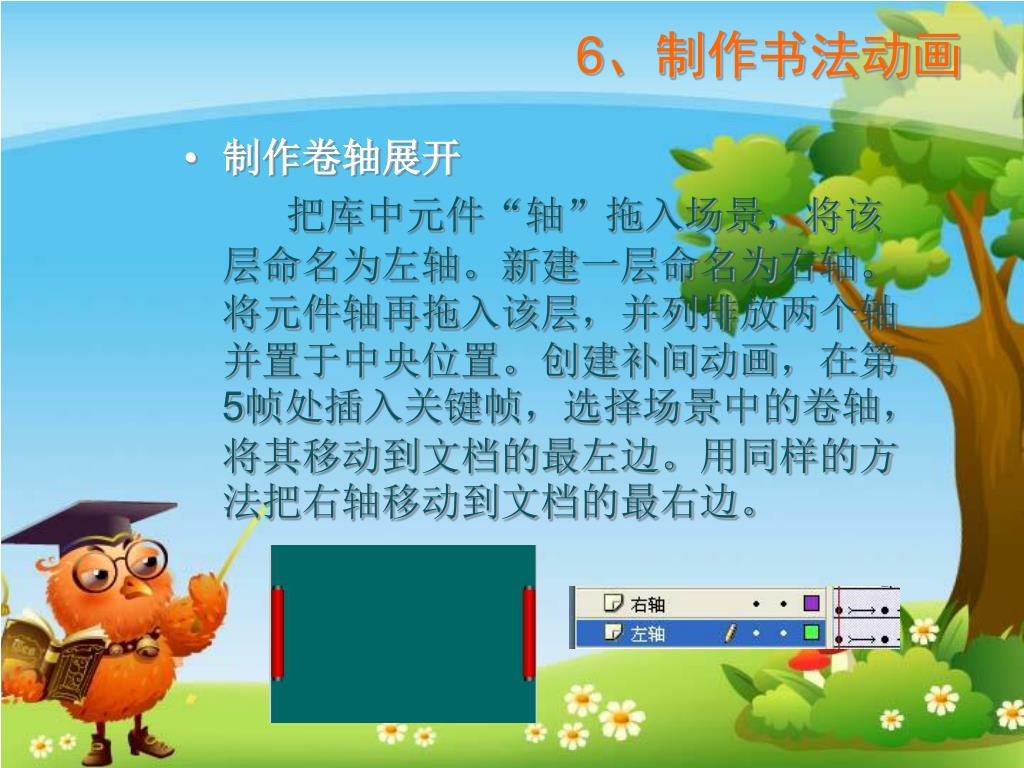 6、制作书法动画

• 制作卷轴展开

把库中元件“轴”拖入场景，将该层命名为左轴。新建一层命名为右轴。将元件轴再拖入该层，并列排放两个轴并置于中央位置。创建补间动画，在第5帧处插入关键帧，选择场景中的卷轴，将其移动到文档的最左边。用同样的方法把右轴移动到文档的最右边。

右轴
左轴